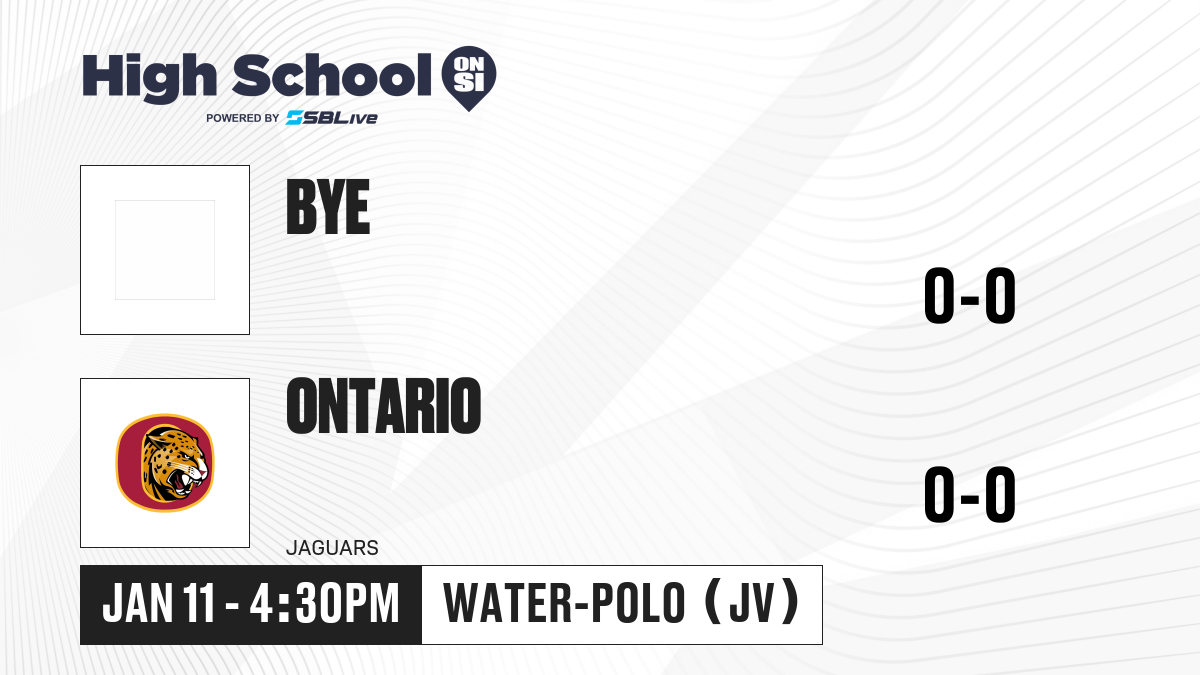 High School ON SI
POWERED BY SBLive

BYE

0-0

ONTARIO

JAGUARS

0-0

JAN 11 - 4:30PM

WATER-POLO (JV)